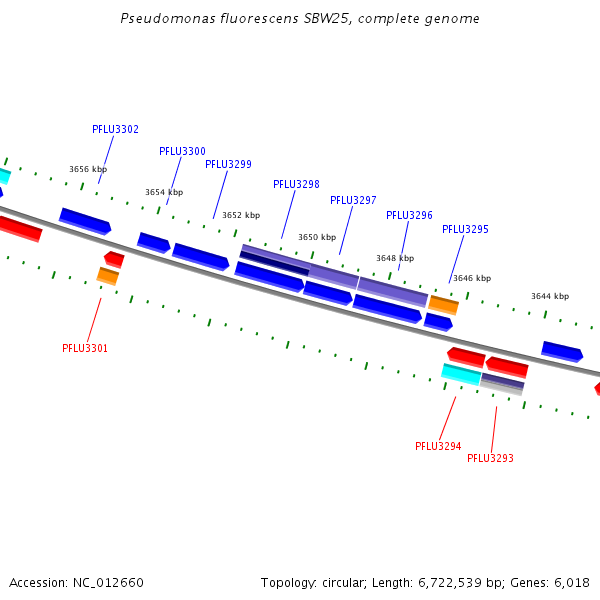 Pseudomonas fluorescens SBW25, complete genome

PFLU3302
PFLU3300
PFLU3299
PFLU3298
PFLU3297
PFLU3296
PFLU3295

3656 kbp
3654 kbp
3652 kbp
3650 kbp
3648 kbp
3646 kbp
3644 kbp

PFLU3301
PFLU3294
PFLU3293

Accession: NC_012660

Topology: circular; Length: 6,722,539 bp; Genes: 6,018